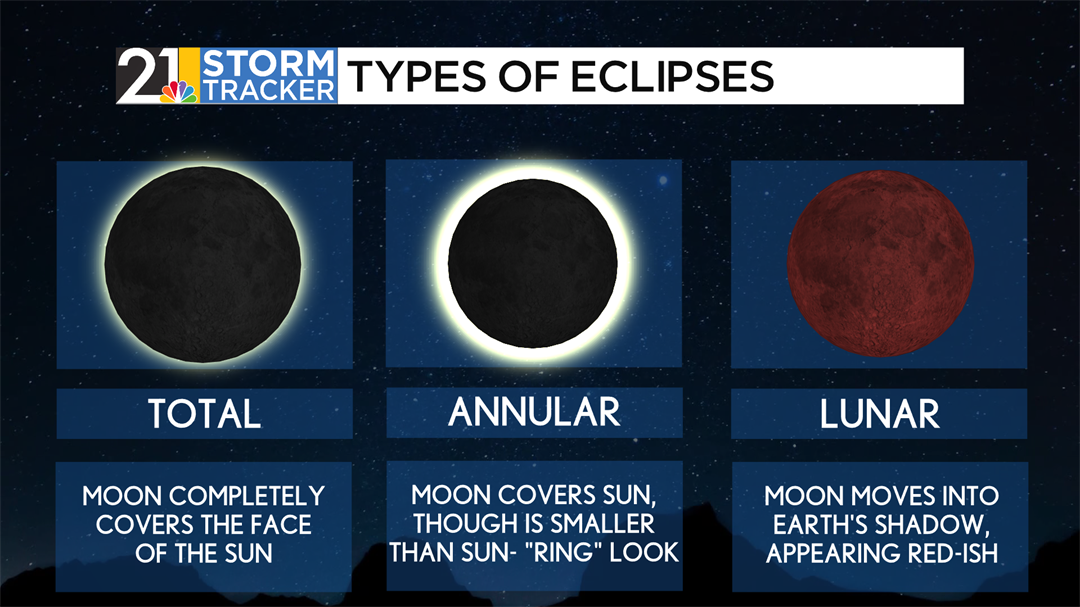 21 STORM TRACKER TYPES OF ECLIPSES

TOTAL

MOON COMPLETELY COVERS THE FACE OF THE SUN

ANNULAR

MOON COVERS SUN, THOUGH IS SMALLER THAN SUN- "RING" LOOK

LUNAR

MOON MOVES INTO EARTH'S SHADOW, APPEARING RED-ISH